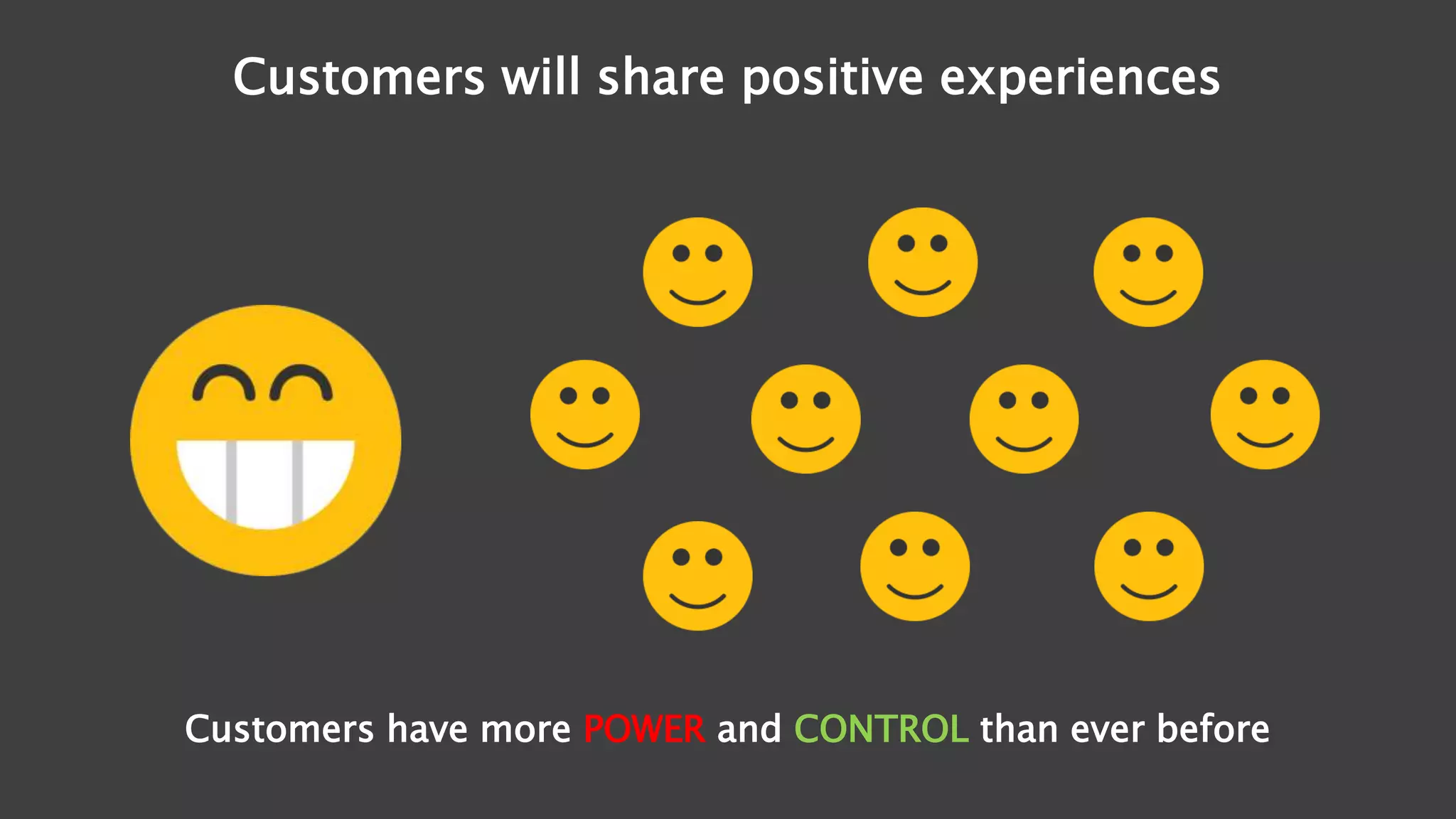 Customers will share positive experiences

Customers have more POWER and CONTROL than ever before